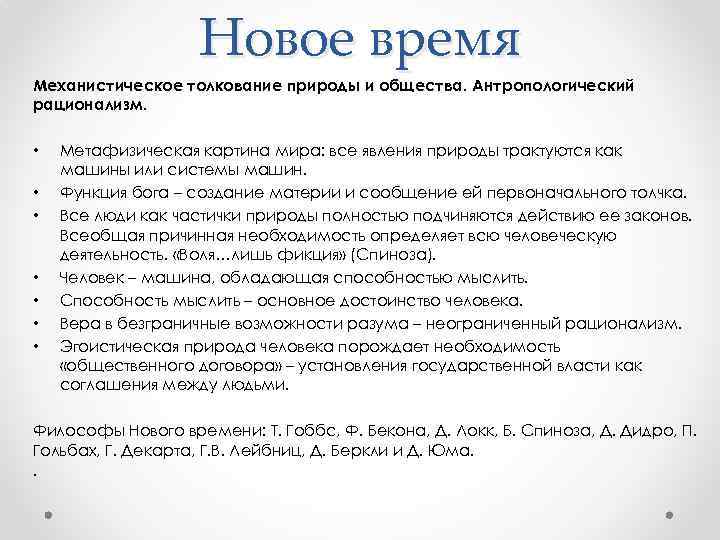 Новое время

Механистическое толкование природы и общества. Антропологический рационализм.

• Метафизическая картина мира: все явления природы трактуются как машины или системы машин.
• Функция бога – создание материи и сообщение ей первоначального толчка.
• Все люди как частички природы полностью подчиняются действию ее законов. Всеобщая причинная необходимость определяет всю человеческую деятельность. «Воля…лишь фикция» (Спиноза).
• Человек – машина, обладающая способностью мыслить.
• Способность мыслить – основное достоинство человека.
• Вера в безграничные возможности разума – неограниченный рационализм.
• Эгоистическая природа человека порождает необходимость «общественного договора» – установления государственной власти как соглашения между людьми.

Философы Нового времени: Т. Гоббс, Ф. Бекона, Д. Локк, Б. Спиноза, Д. Дидро, П. Гольбах, Г. Декарта, Г.В. Лейбниц, Д. Беркли и Д. Юма.
.